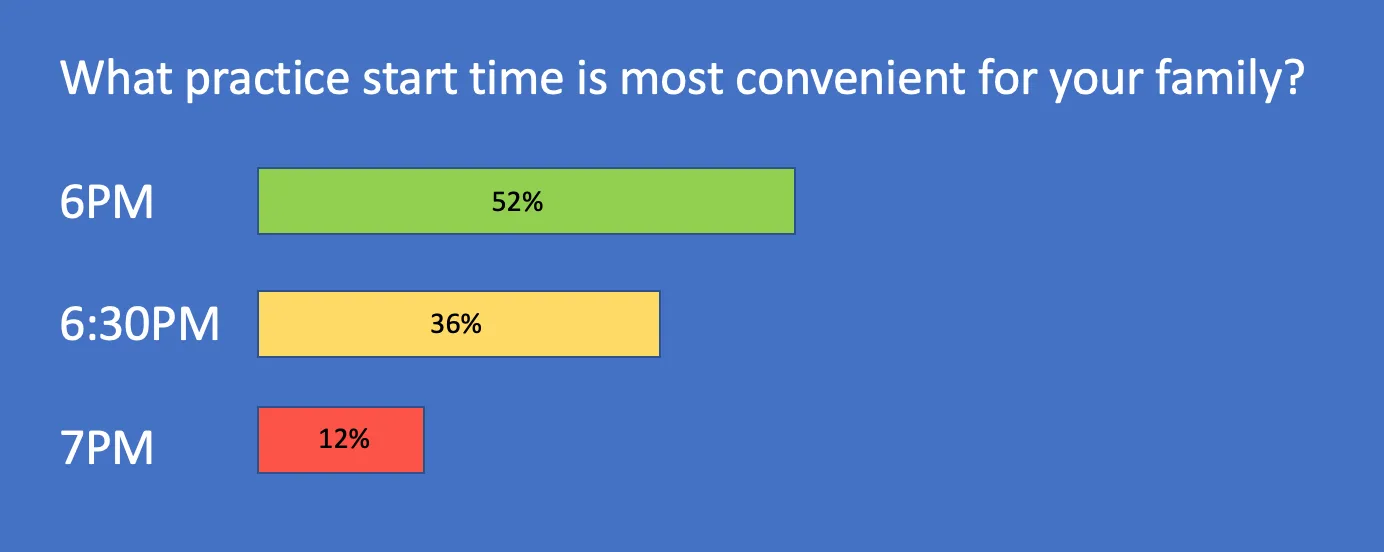 What practice start time is most convenient for your family?

6PM 52%

6:30PM 36%

7PM 12%